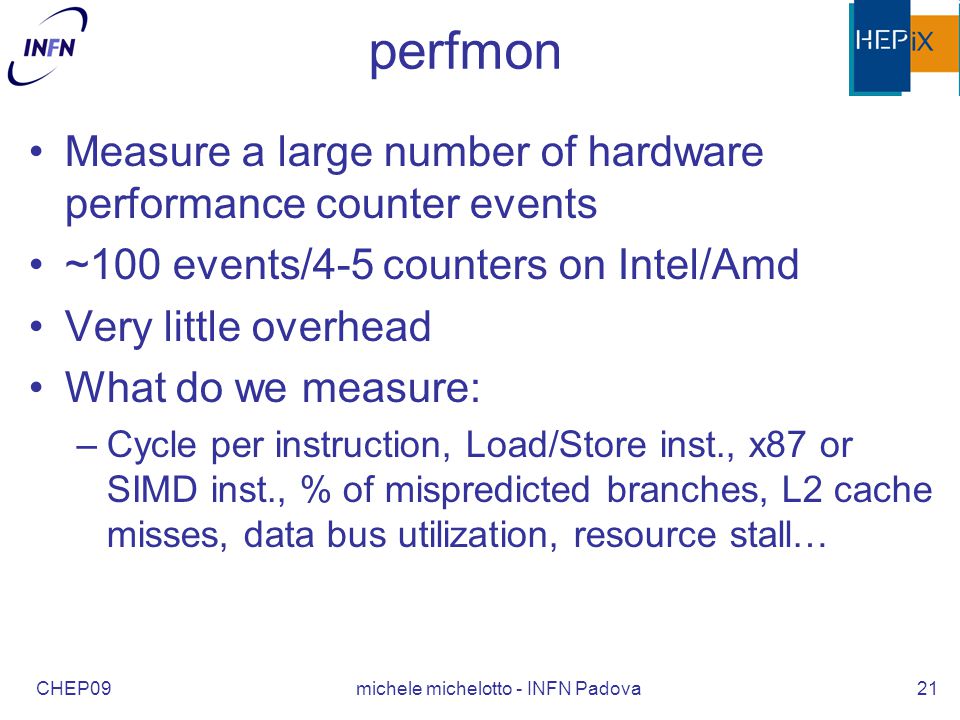 INFN

perfmon

HEPiX

• Measure a large number of hardware performance counter events
• ~100 events/4-5 counters on Intel/Amd
• Very little overhead
• What do we measure:
– Cycle per instruction, Load/Store inst., x87 or SIMD inst., % of mispredicted branches, L2 cache misses, data bus utilization, resource stall…

CHEP09

michele michelotto - INFN Padova

21